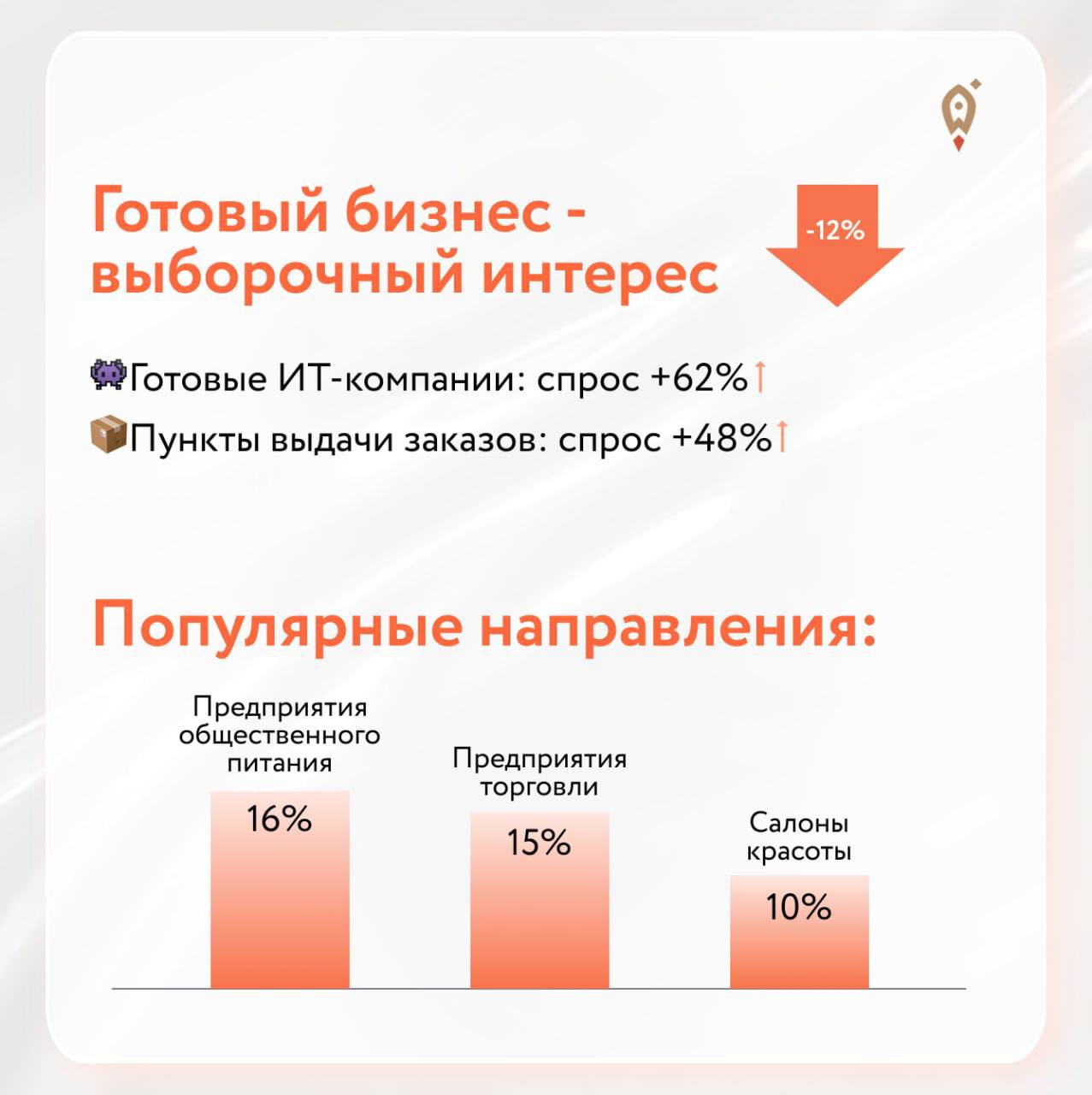 Готовый бизнес - выборочный интерес

-12%

👾Готовые ИТ-компании: спрос +62%↑

📦Пункты выдачи заказов: спрос +48%↑

Популярные направления:

Предприятия общественного питания
16%

Предприятия торговли
15%

Салоны красоты
10%